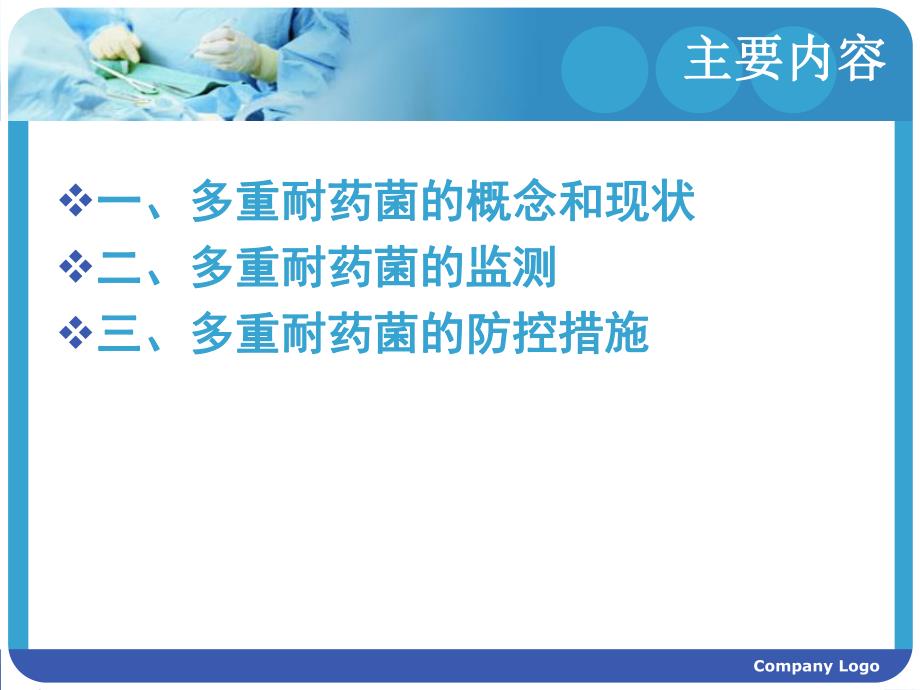 主要内容

❖一、多重耐药菌的概念和现状
❖二、多重耐药菌的监测
❖三、多重耐药菌的防控措施

Company Logo